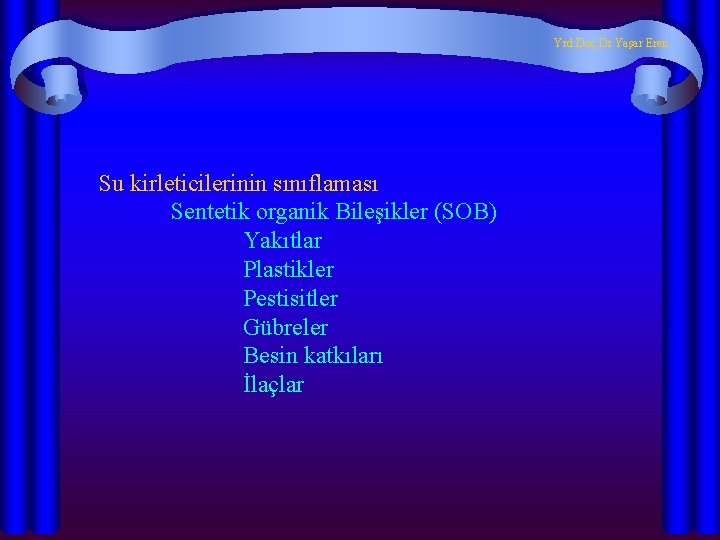 Yrd.Doç.Dr.Yaşar Eren

Su kirleticilerinin sınıflaması
Sentetik organik Bileşikler (SOB)
Yakıtlar
Plastikler
Pestisitler
Gübreler
Besin katkıları
İlaçlar